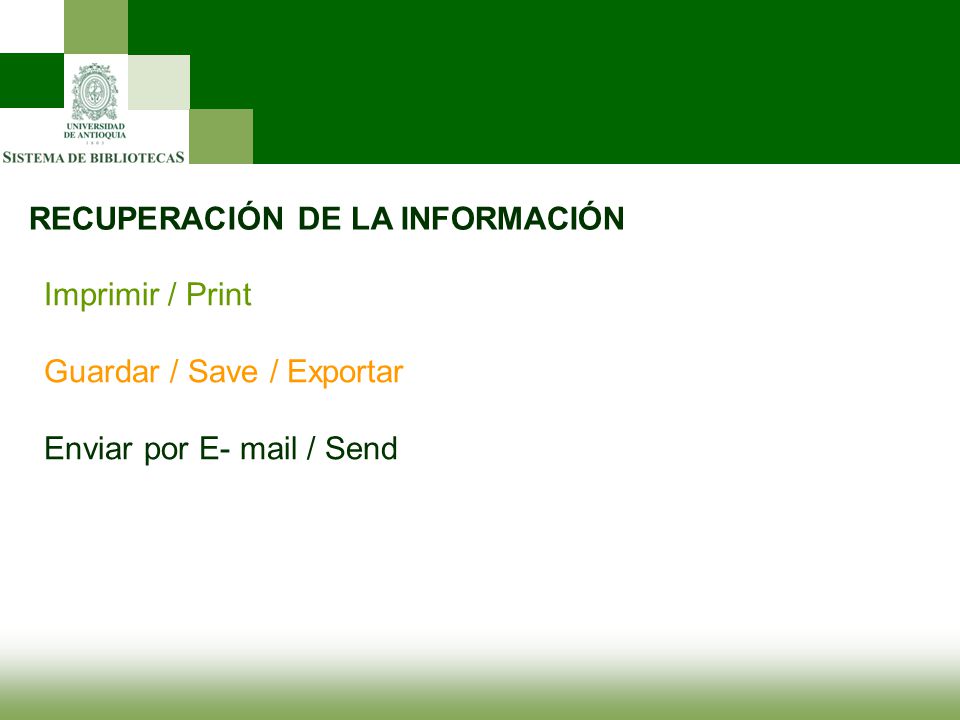 UNIVERSIDAD
DE ANTIOQUIA
1803
SISTEMA DE BIBLIOTECAS

RECUPERACIÓN DE LA INFORMACIÓN

Imprimir / Print

Guardar / Save / Exportar

Enviar por E- mail / Send